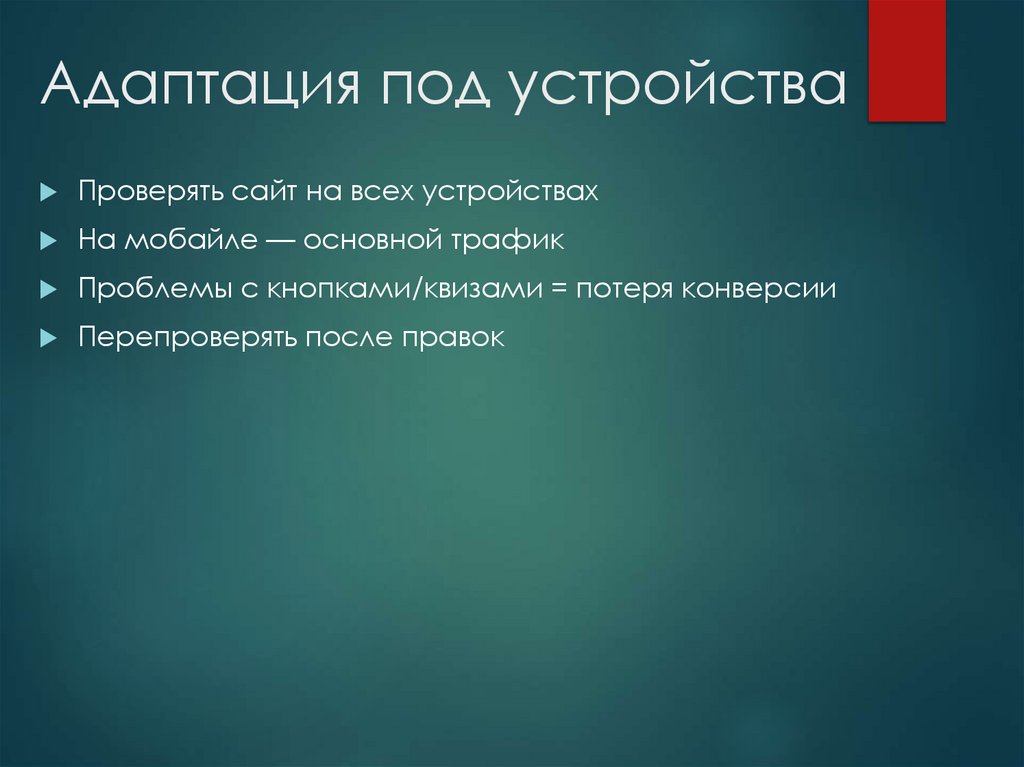 Адаптация под устройства

Проверять сайт на всех устройствах

На мобайле — основной трафик

Проблемы с кнопками/квизами = потеря конверсии

Перепроверять после правок